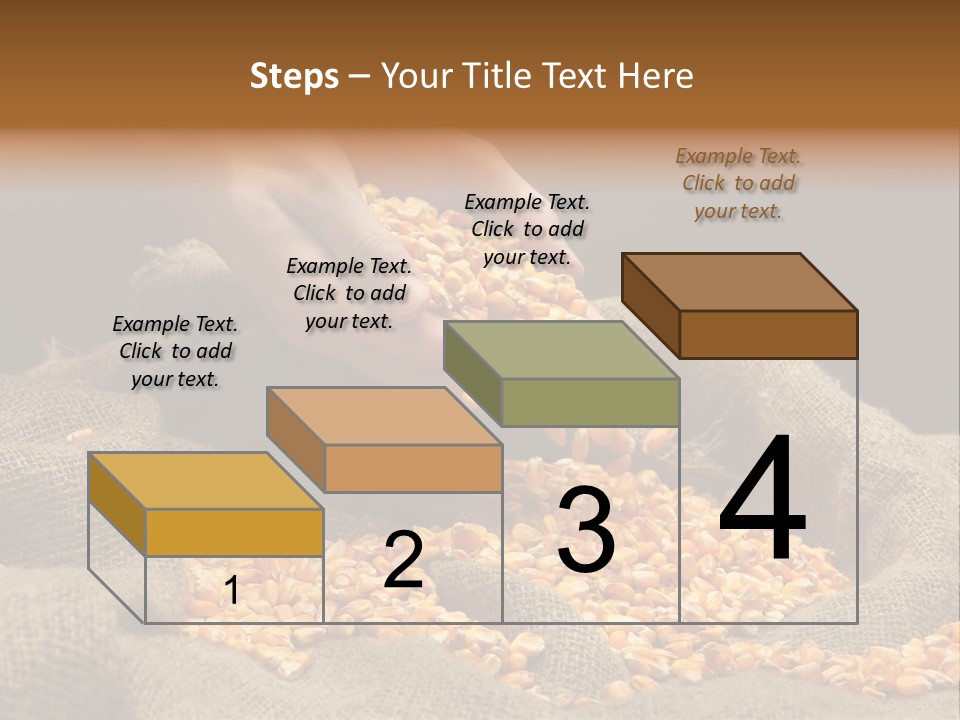 Steps – Your Title Text Here

Example Text. Click to add your text.

Example Text. Click to add your text.

Example Text. Click to add your text.

Example Text. Click to add your text.

1

2

3

4